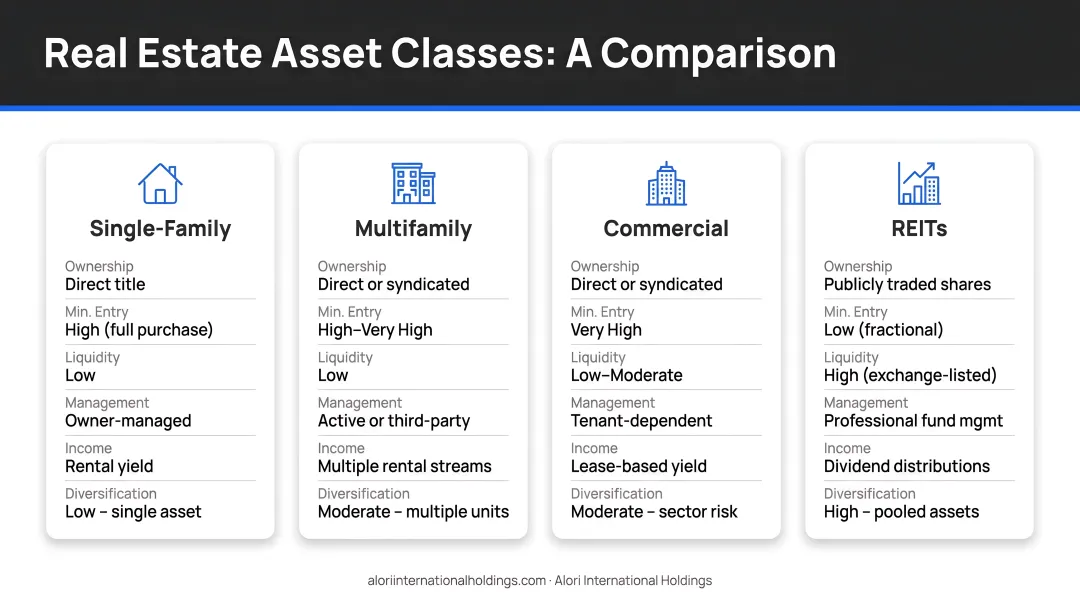 Real Estate Asset Classes: A Comparison

Single-Family

Ownership
Direct title

Min. Entry
High (full purchase)

Liquidity
Low

Management
Owner-managed

Income
Rental yield

Diversification
Low – single asset

Multifamily

Ownership
Direct or syndicated

Min. Entry
High–Very High

Liquidity
Low

Management
Active or third-party

Income
Multiple rental streams

Diversification
Moderate – multiple units

Commercial

Ownership
Direct or syndicated

Min. Entry
Very High

Liquidity
Low–Moderate

Management
Tenant-dependent

Income
Lease-based yield

Diversification
Moderate – sector risk

REITs

Ownership
Publicly traded shares

Min. Entry
Low (fractional)

Liquidity
High (exchange-listed)

Management
Professional fund mgmt

Income
Dividend distributions

Diversification
High – pooled assets

aloriinternationalholdings.com · Alori International Holdings